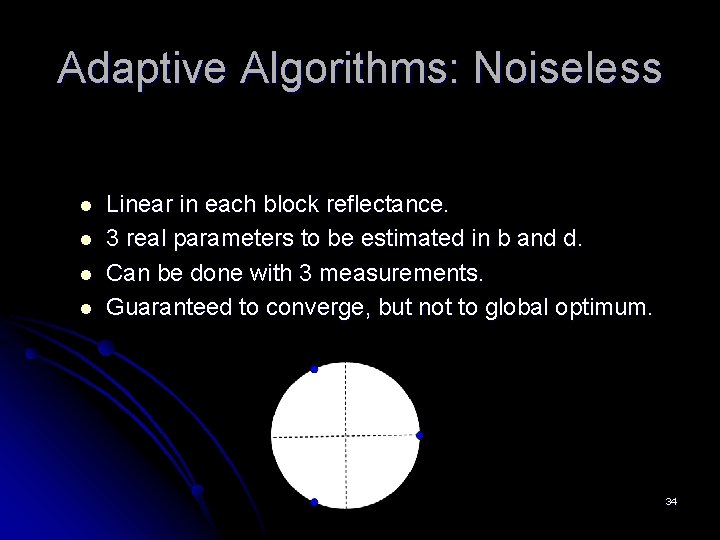 Adaptive Algorithms: Noiseless

- Linear in each block reflectance.
- 3 real parameters to be estimated in b and d.
- Can be done with 3 measurements.
- Guaranteed to converge, but not to global optimum.

34